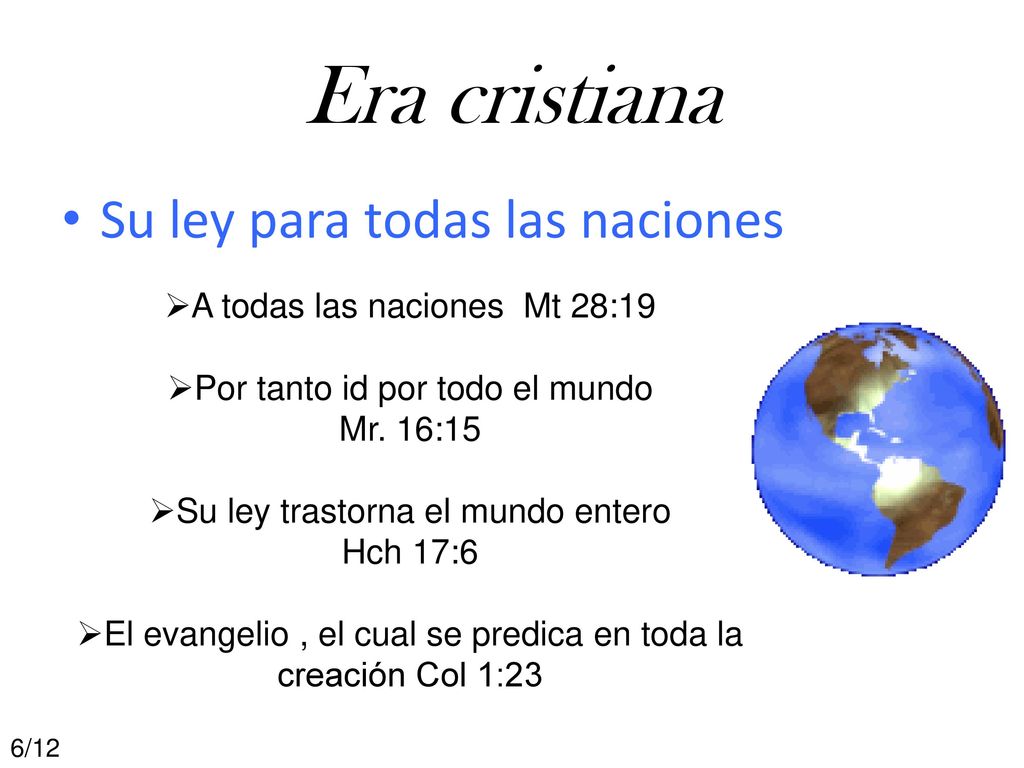 Era cristiana

• Su ley para todas las naciones

➢A todas las naciones Mt 28:19

➢Por tanto id por todo el mundo Mr. 16:15

➢Su ley trastorna el mundo entero Hch 17:6

➢El evangelio , el cual se predica en toda la creación Col 1:23

6/12